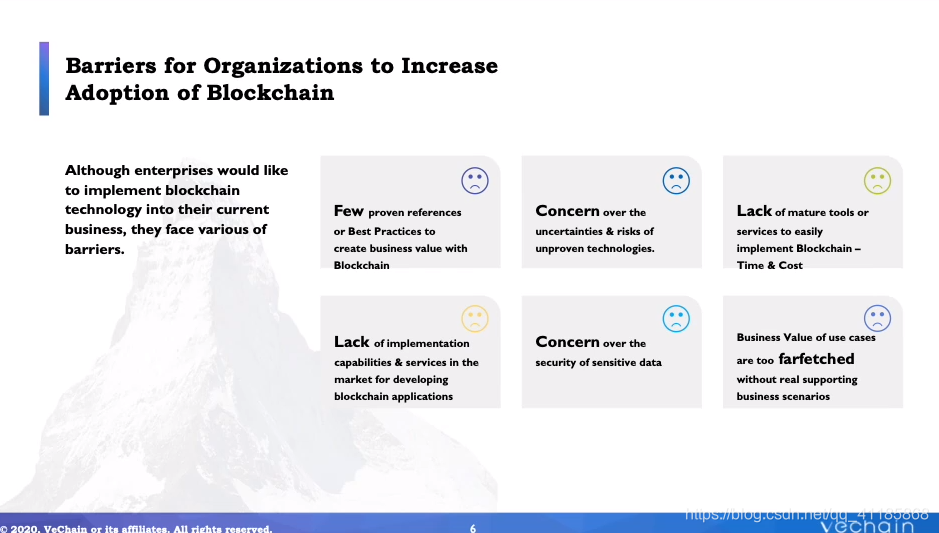 Barriers for Organizations to Increase Adoption of Blockchain

Although enterprises would like to implement blockchain technology into their current business, they face various of barriers.

Few proven references or Best Practices to create business value with Blockchain

Concern over the uncertainties & risks of unproven technologies.

Lack of mature tools or services to easily implement Blockchain – Time & Cost

Lack of implementation capabilities & services in the market for developing blockchain applications

Concern over the security of sensitive data

Business Value of use cases are too farfetched without real supporting business scenarios

© 2020, VeChain or its affiliates. All rights reserved.

6

https://blog.csdn.net/qq_41185868

vechain